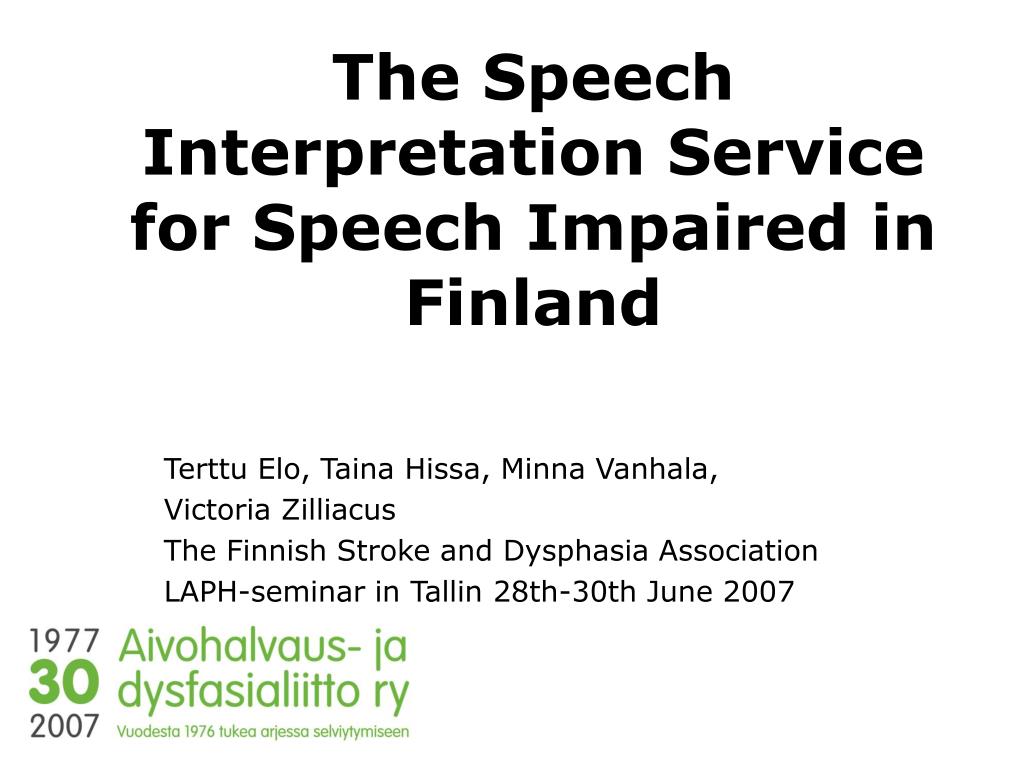 The Speech Interpretation Service for Speech Impaired in Finland

Terttu Elo, Taina Hissa, Minna Vanhala,
Victoria Zilliacus
The Finnish Stroke and Dysphasia Association
LAPH-seminar in Tallin 28th-30th June 2007

1977
30
2007

Aivohalvaus- ja dysfasialiitto ry
Vuodesta 1976 tukea arjessa selviytymiseen